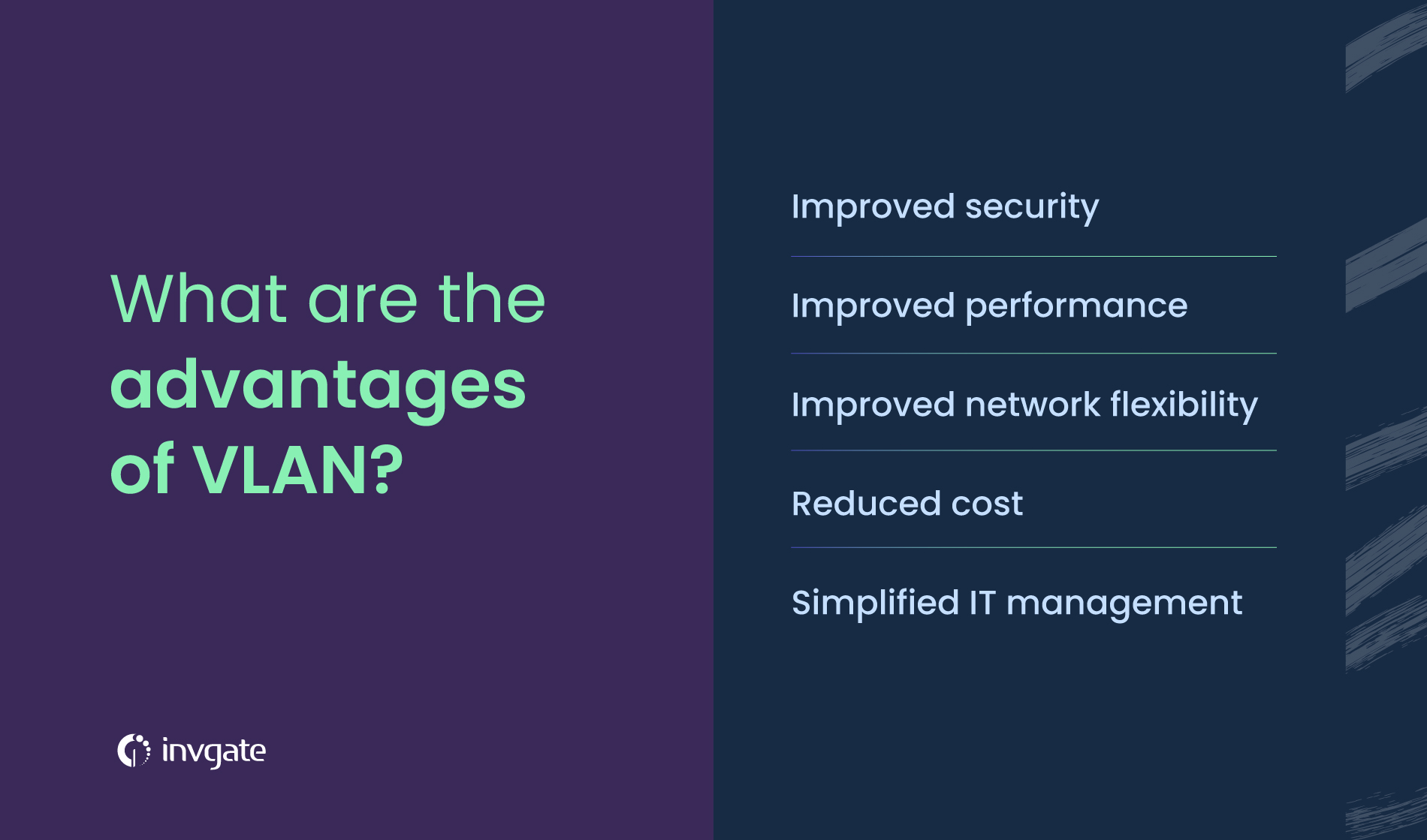 What are the advantages of VLAN?

invgate

Improved security

Improved performance

Improved network flexibility

Reduced cost

Simplified IT management